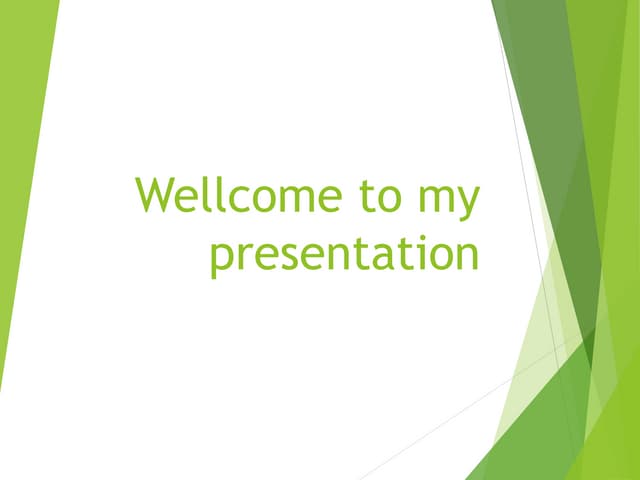 Wellcome to my presentation